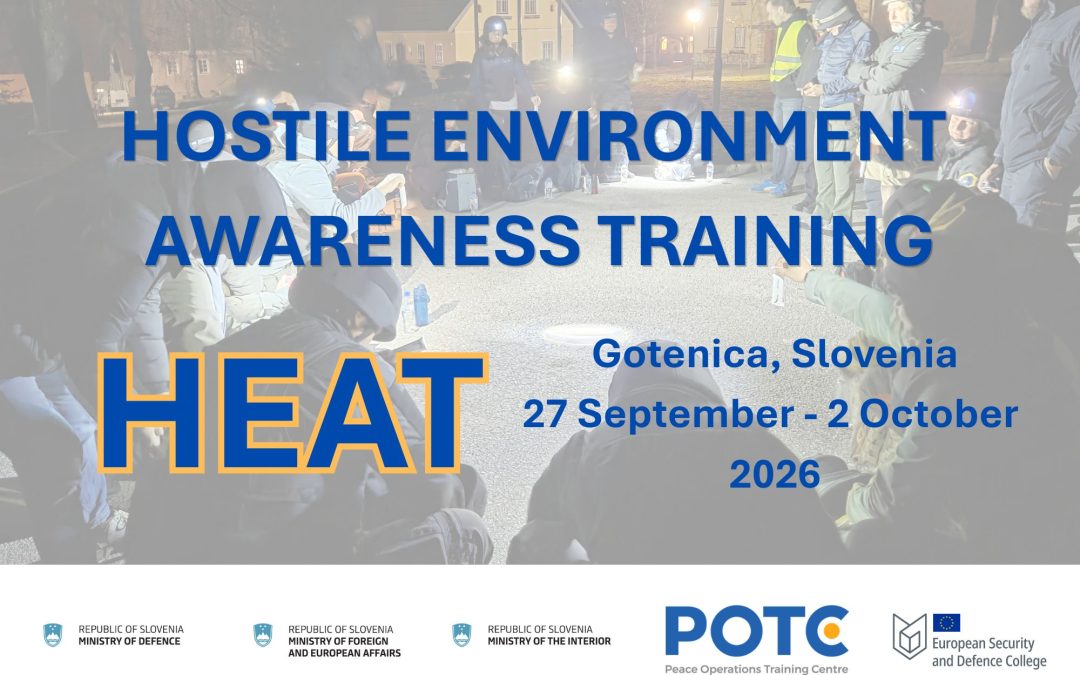 HOSTILE ENVIRONMENT AWARENESS TRAINING

HEAT

Gotenica, Slovenia
27 September - 2 October
2026

REPUBLIC OF SLOVENIA
MINISTRY OF DEFENCE

REPUBLIC OF SLOVENIA
MINISTRY OF FOREIGN AND EUROPEAN AFFAIRS

REPUBLIC OF SLOVENIA
MINISTRY OF THE INTERIOR

POTC
Peace Operations Training Centre

European Security and Defence College